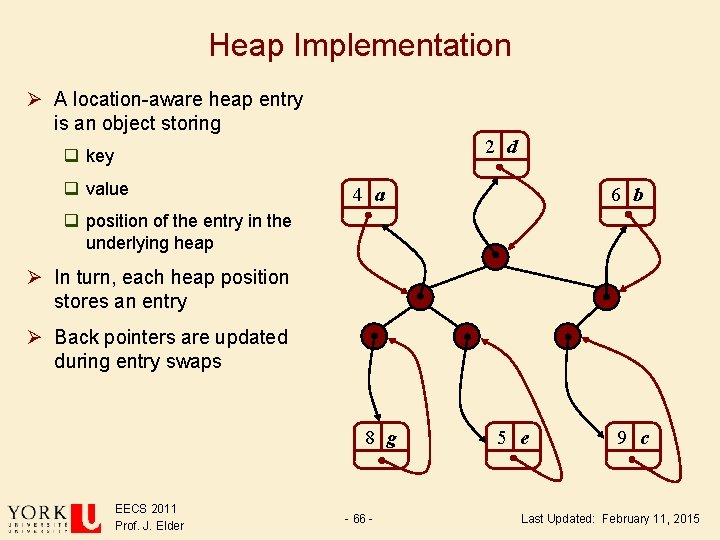 Heap Implementation

➢ A location-aware heap entry is an object storing

☐ key

☐ value

☐ position of the entry in the underlying heap

➢ In turn, each heap position stores an entry

➢ Back pointers are updated during entry swaps

2 d

4 a

6 b

8 g

5 e

9 c

YORK UNIVERSITÉ UNIVERSITY

EECS 2011
Prof. J. Elder

- 66 -

Last Updated: February 11, 2015